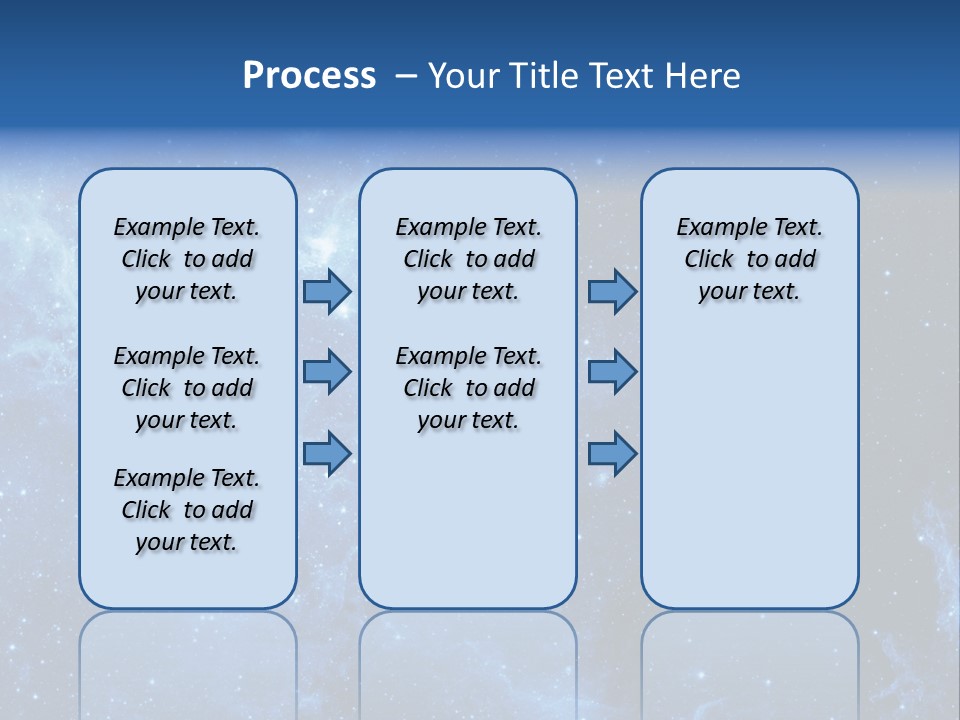 Process – Your Title Text Here

Example Text. Click to add your text.

Example Text. Click to add your text.

Example Text. Click to add your text.

Example Text. Click to add your text.

Example Text. Click to add your text.

Example Text. Click to add your text.